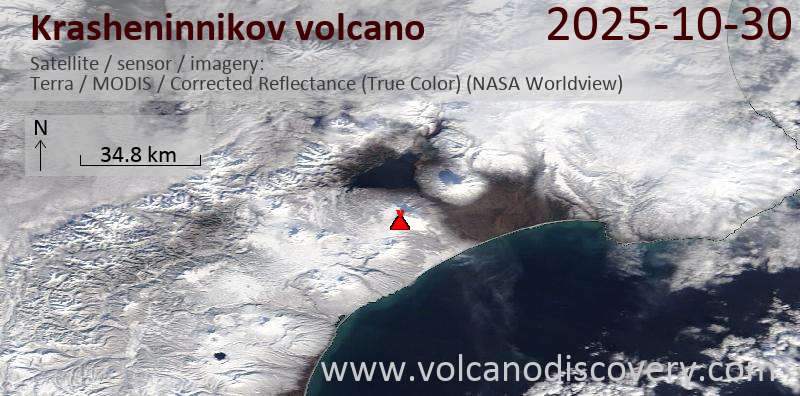 Krasheninnikov volcano
2025-10-30
Satellite / sensor / imagery:
Terra / MODIS / Corrected Reflectance (True Color) (NASA Worldview)
N
34.8 km
www.volcanodiscovery.com